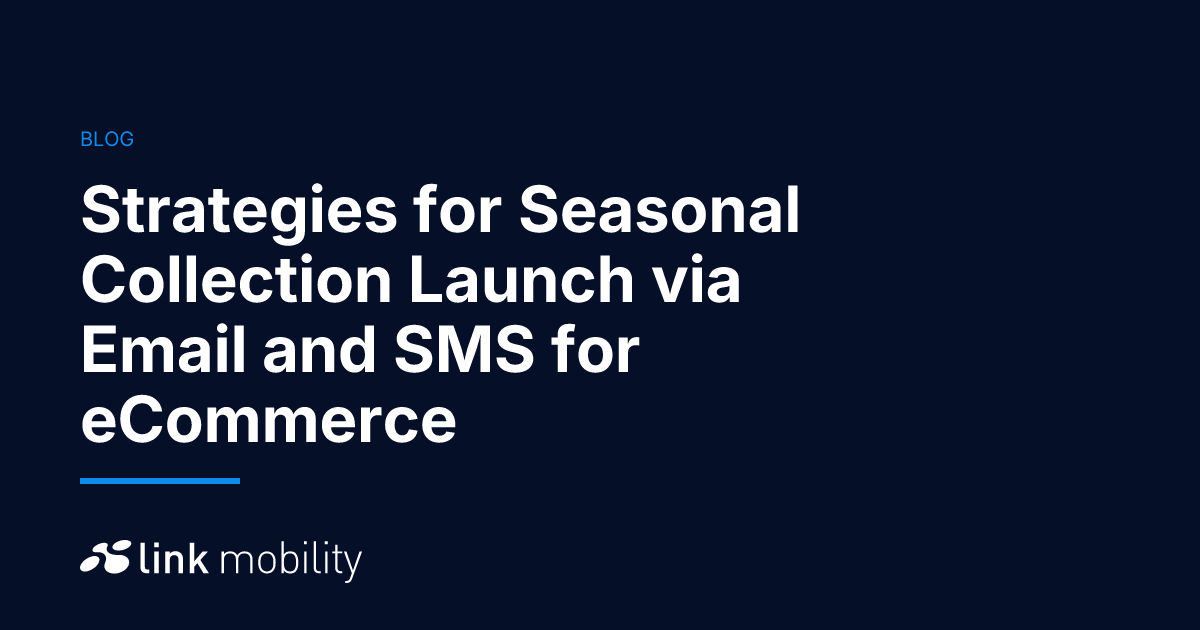 BLOG

Strategies for Seasonal Collection Launch via Email and SMS for eCommerce

link mobility